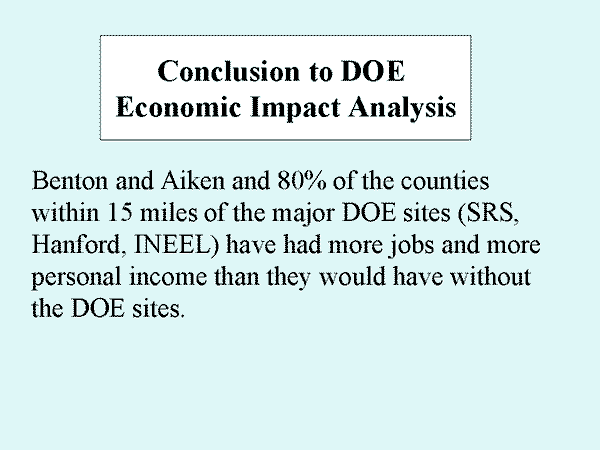 Conclusion to DOE Economic Impact Analysis

Benton and Aiken and 80% of the counties within 15 miles of the major DOE sites (SRS, Hanford, INEEL) have had more jobs and more personal income than they would have without the DOE sites.